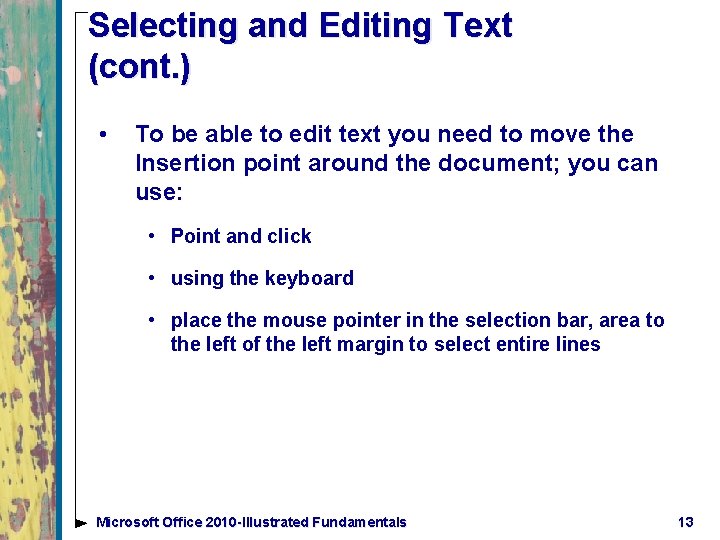 Selecting and Editing Text (cont.)

• To be able to edit text you need to move the Insertion point around the document; you can use:

• Point and click

• using the keyboard

• place the mouse pointer in the selection bar, area to the left of the left margin to select entire lines

Microsoft Office 2010-Illustrated Fundamentals

13